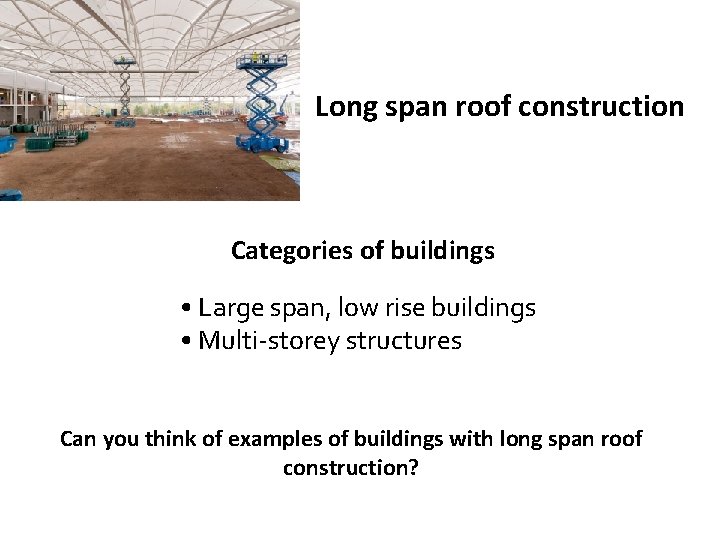 Long span roof construction

Categories of buildings

• Large span, low rise buildings
• Multi-storey structures

Can you think of examples of buildings with long span roof construction?